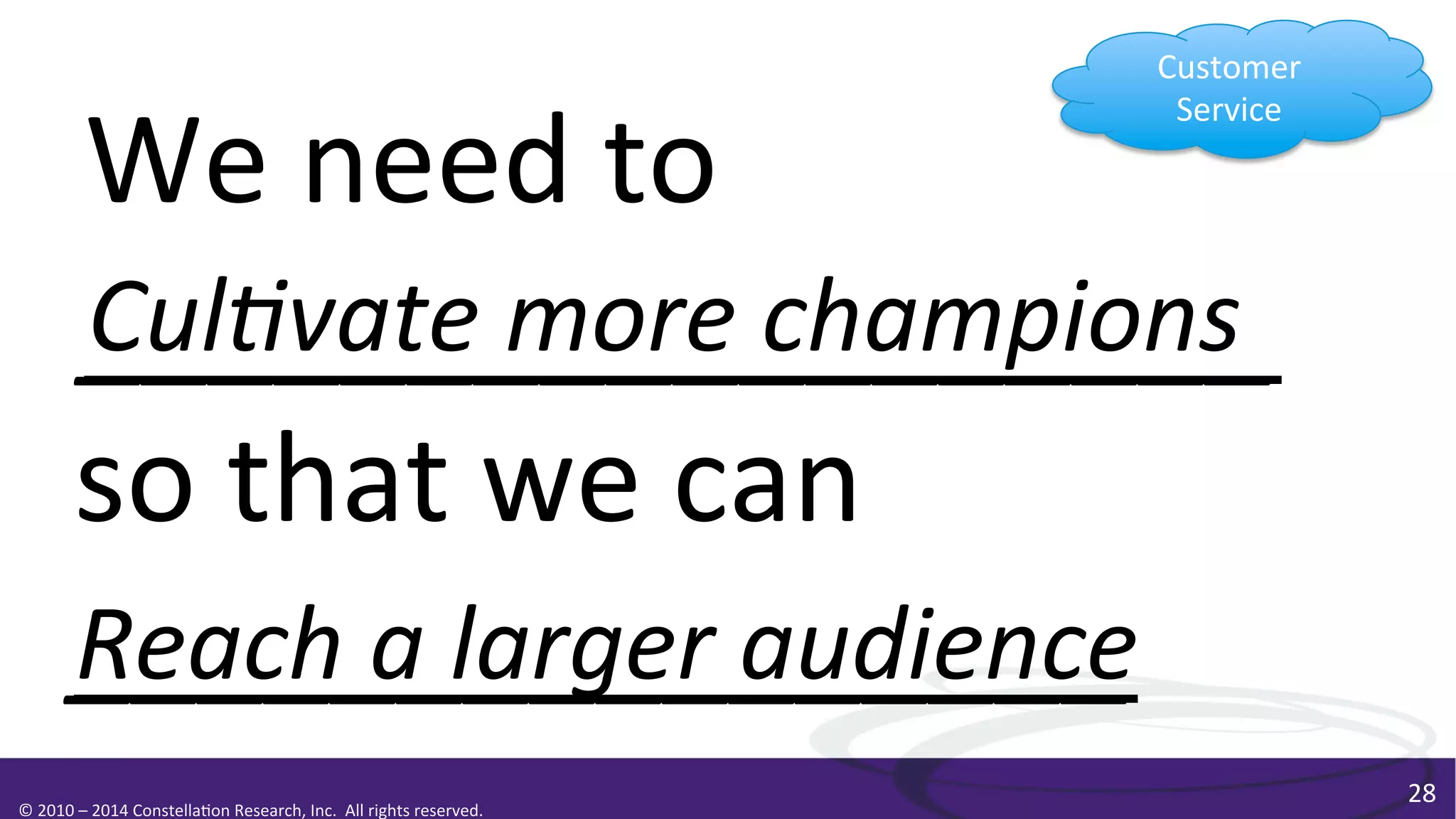 Customer Service

We need to

Cultivate more champions

so that we can

Reach a larger audience

© 2010 – 2014 Constellation Research, Inc. All rights reserved.

28